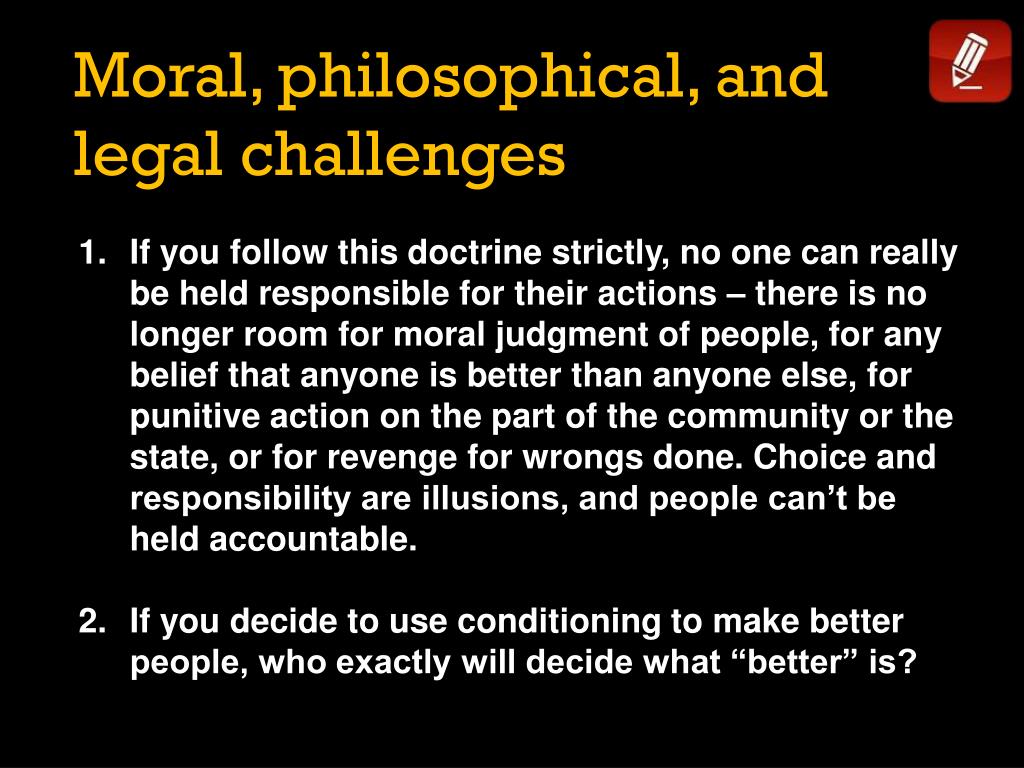 Moral, philosophical, and legal challenges

1. If you follow this doctrine strictly, no one can really be held responsible for their actions – there is no longer room for moral judgment of people, for any belief that anyone is better than anyone else, for punitive action on the part of the community or the state, or for revenge for wrongs done. Choice and responsibility are illusions, and people can’t be held accountable.

2. If you decide to use conditioning to make better people, who exactly will decide what “better” is?